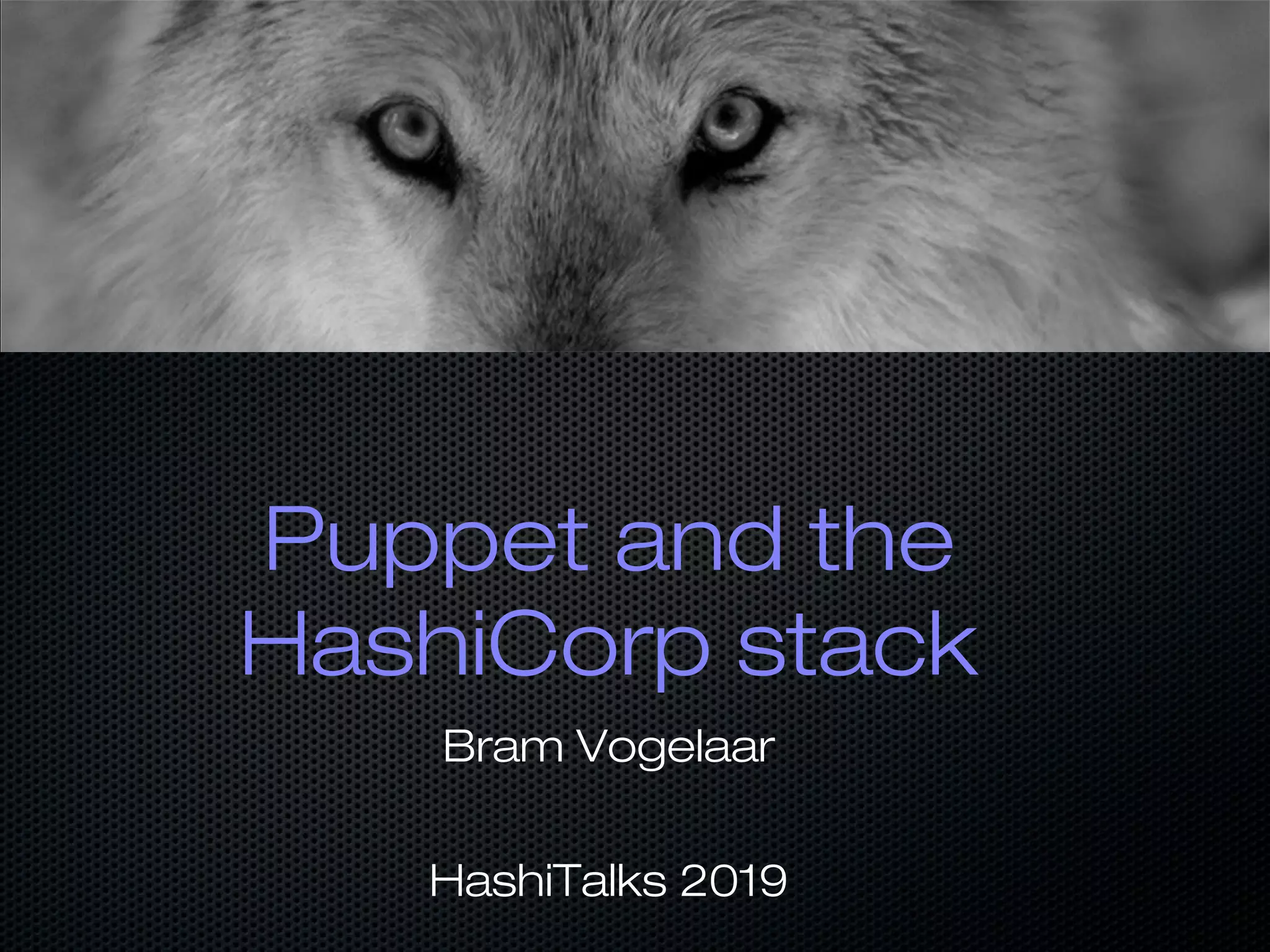 Puppet and the HashiCorp stack

Bram Vogelaar

HashiTalks 2019